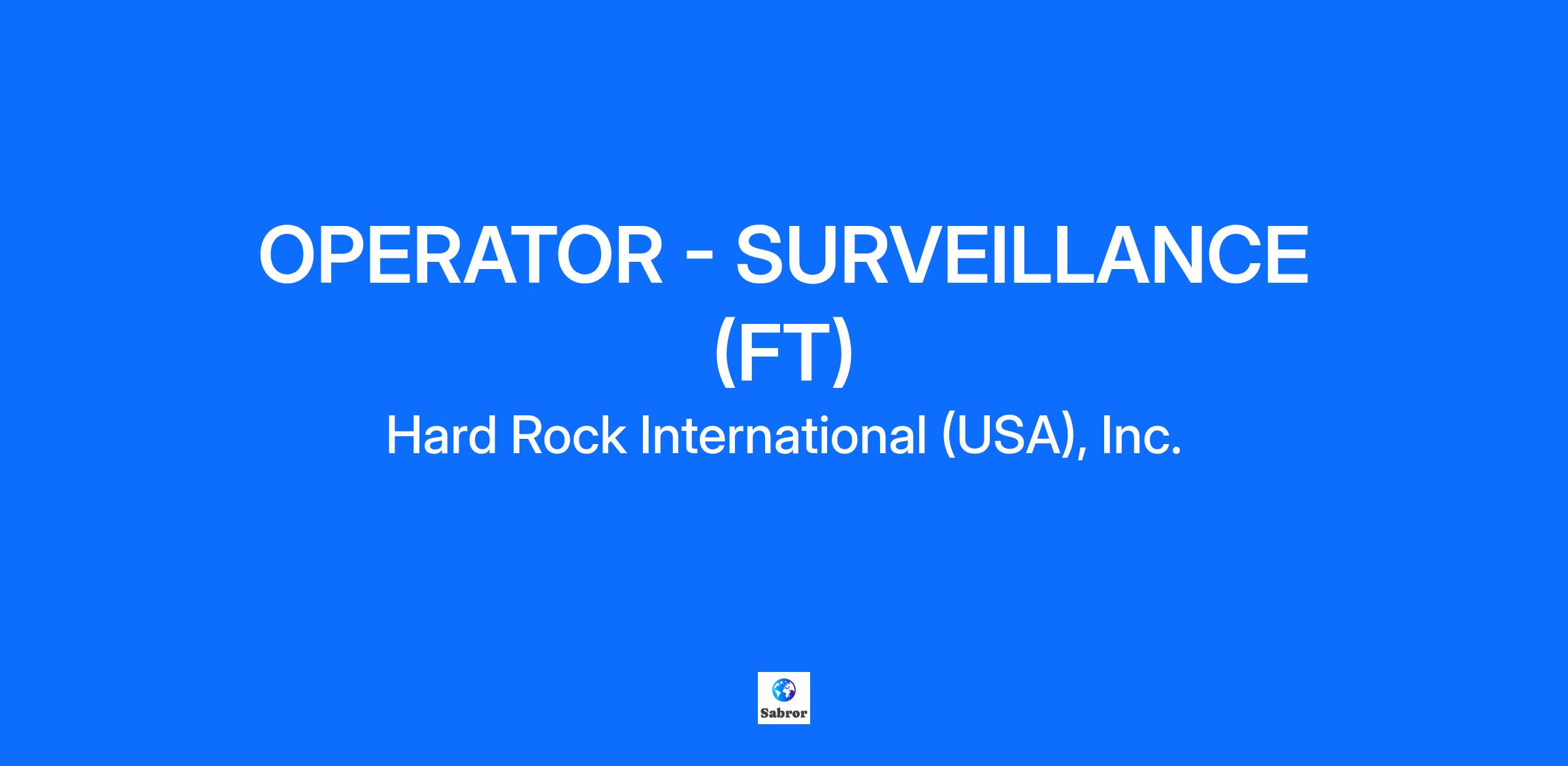 OPERATOR - SURVEILLANCE (FT)

Hard Rock International (USA), Inc.

Sabror